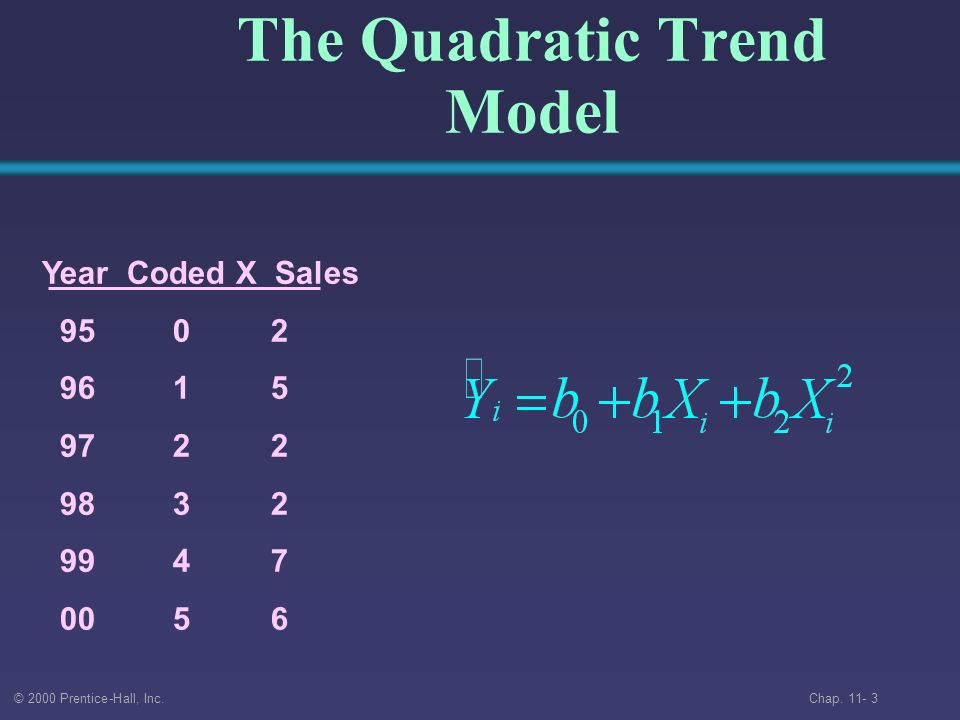 The Quadratic Trend Model

| Year | Coded X | Sales |
|---|---|---|
| 95 | 0 | 2 |
| 96 | 1 | 5 |
| 97 | 2 | 2 |
| 98 | 3 | 2 |
| 99 | 4 | 7 |
| 00 | 5 | 6 |

$\hat{Y}_i = b_0 + b_1 X_i + b_2 X_i^2$

© 2000 Prentice-Hall, Inc.

Chap. 11- 3